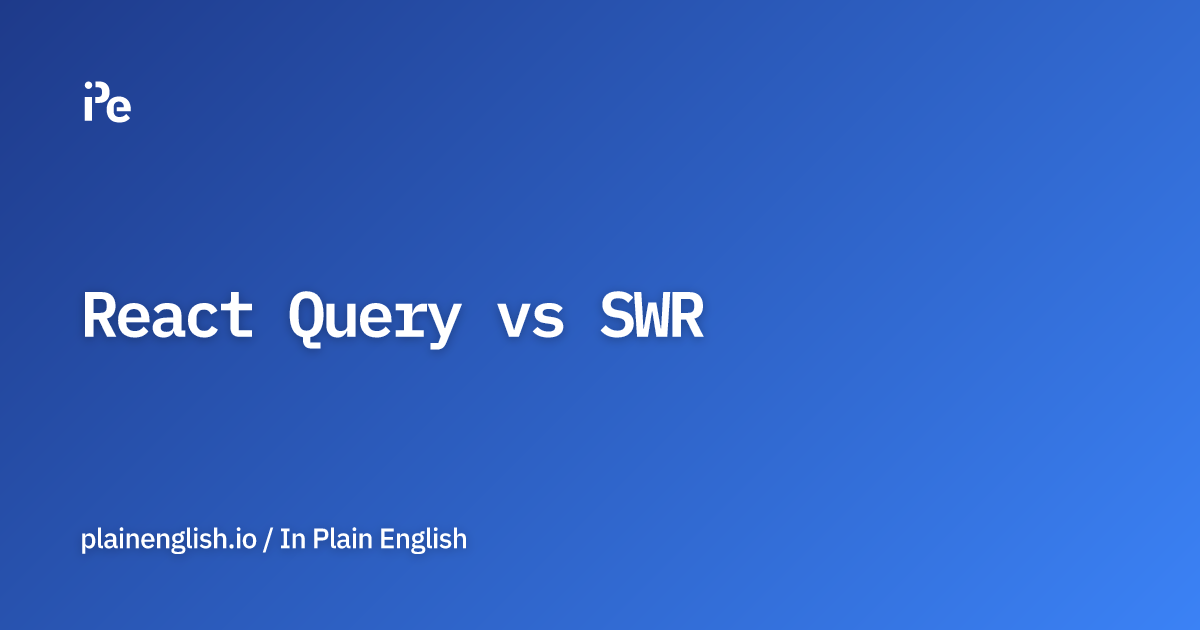 iPe

React Query vs SWR

plainenglish.io / In Plain English